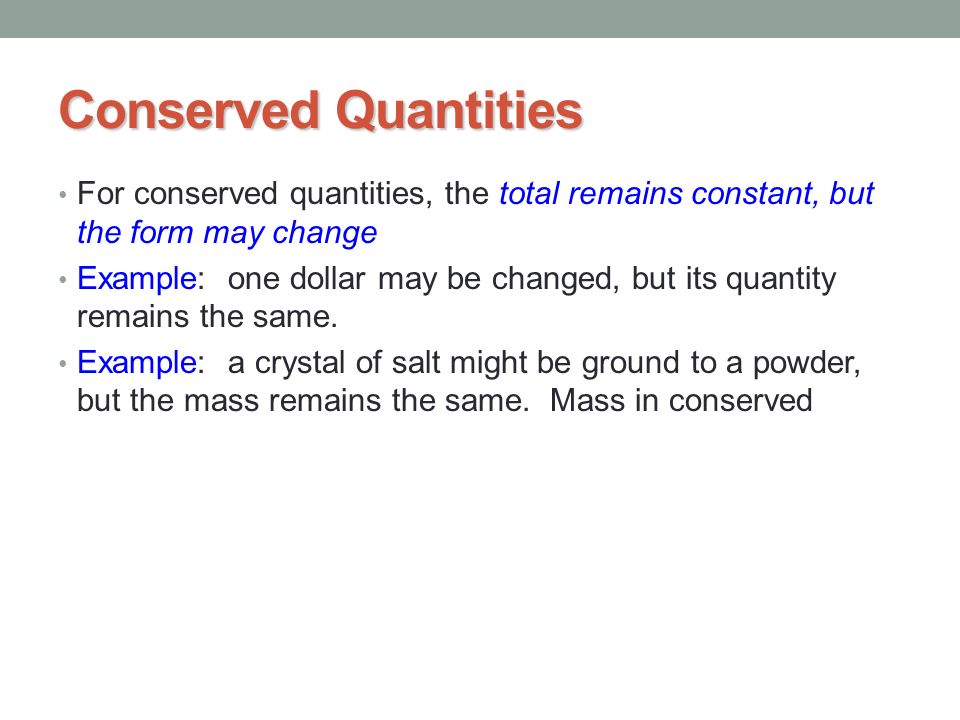 Conserved Quantities

• For conserved quantities, the total remains constant, but the form may change

• Example: one dollar may be changed, but its quantity remains the same.

• Example: a crystal of salt might be ground to a powder, but the mass remains the same. Mass in conserved